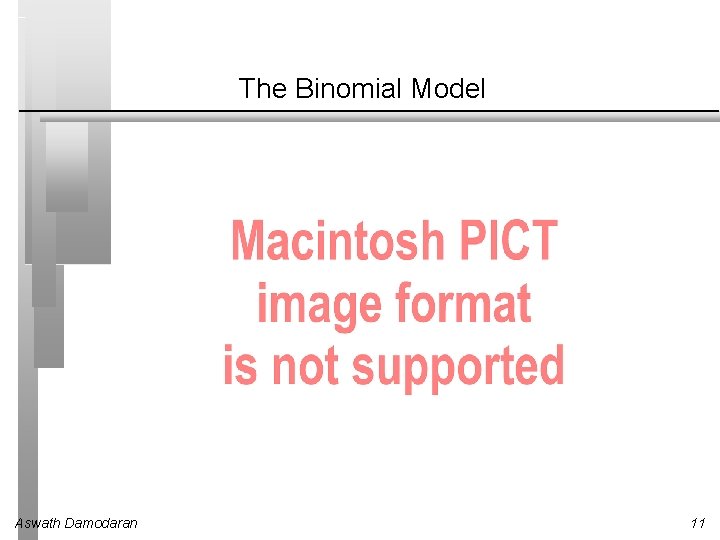 The Binomial Model

Macintosh PICT image format is not supported

Aswath Damodaran

11